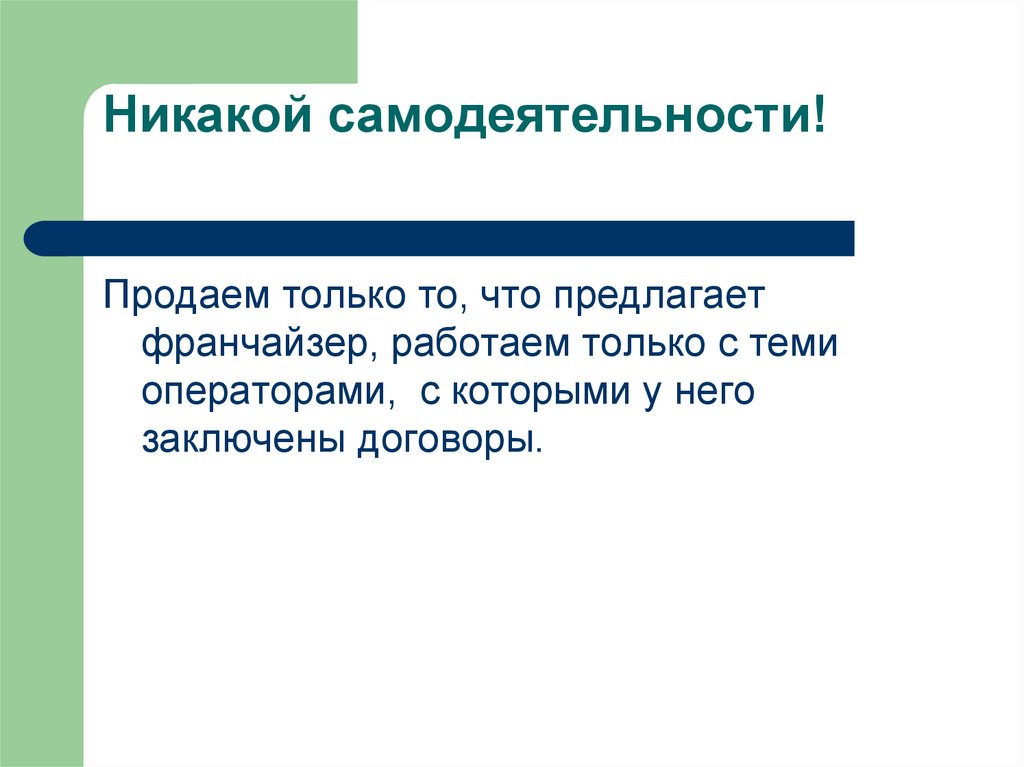 Никакой самодеятельности!

Продаем только то, что предлагает франчайзер, работаем только с теми операторами,  с которыми у него заключены договоры.